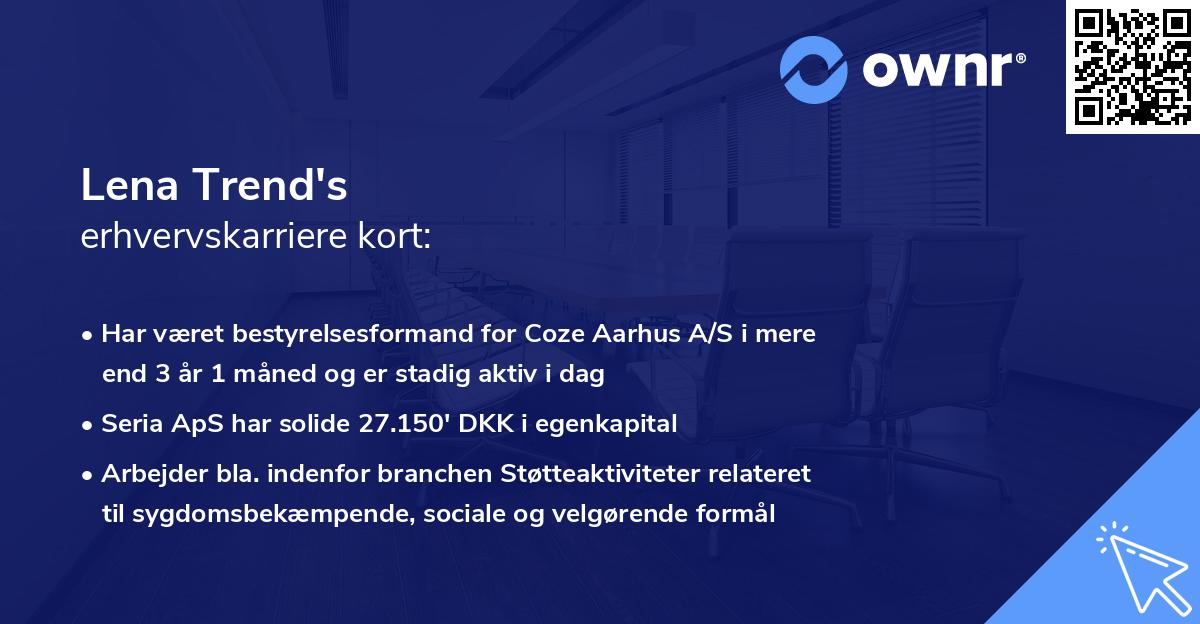 ownr®

Lena Trend's
erhvervskarriere kort:

• Har været bestyrelsesformand for Coze Aarhus A/S i mere end 3 år 1 måned og er stadig aktiv i dag

• Seria ApS har solide 27.150' DKK i egenkapital

• Arbejder bla. indenfor branchen Støtteaktiviteter relateret til sygdomsbekæmpende, sociale og velgørende formål